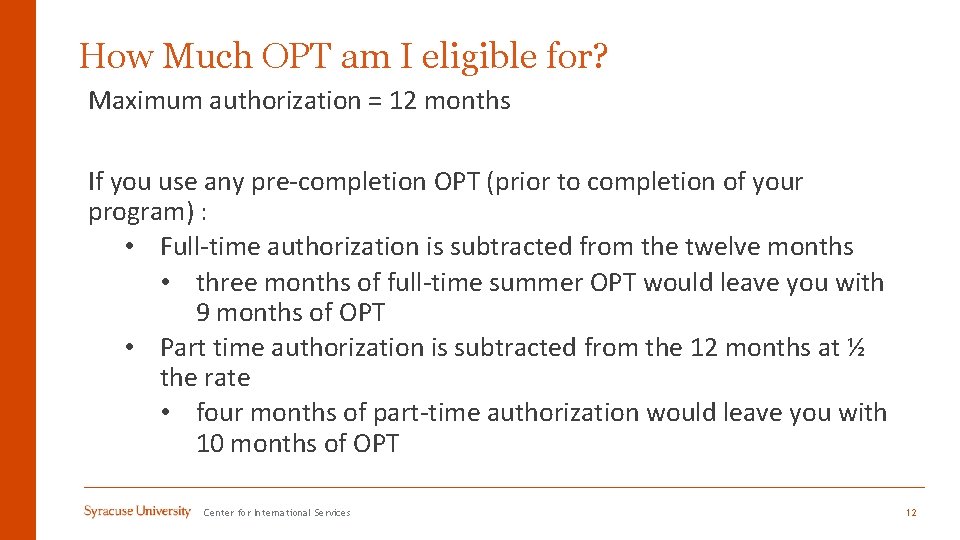 How Much OPT am I eligible for?

Maximum authorization = 12 months

If you use any pre-completion OPT (prior to completion of your program) :

• Full-time authorization is subtracted from the twelve months
  • three months of full-time summer OPT would leave you with 9 months of OPT
• Part time authorization is subtracted from the 12 months at ½ the rate
  • four months of part-time authorization would leave you with 10 months of OPT

Syracuse University Center for International Services 12